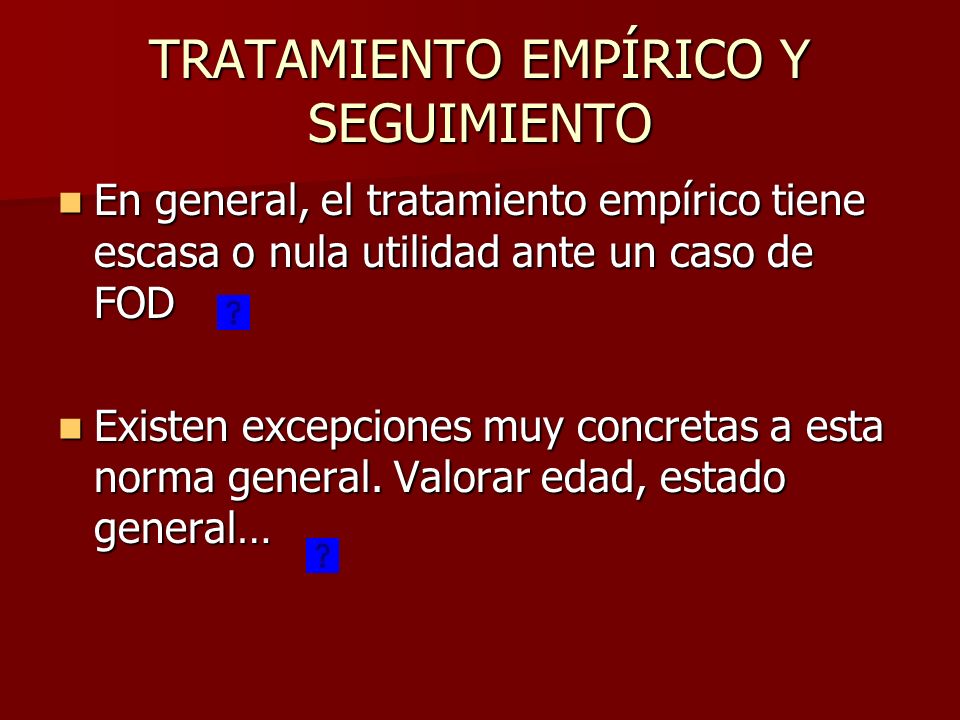 TRATAMIENTO EMPÍRICO Y SEGUIMIENTO

En general, el tratamiento empírico tiene escasa o nula utilidad ante un caso de FOD ?

Existen excepciones muy concretas a esta norma general. Valorar edad, estado general… ?